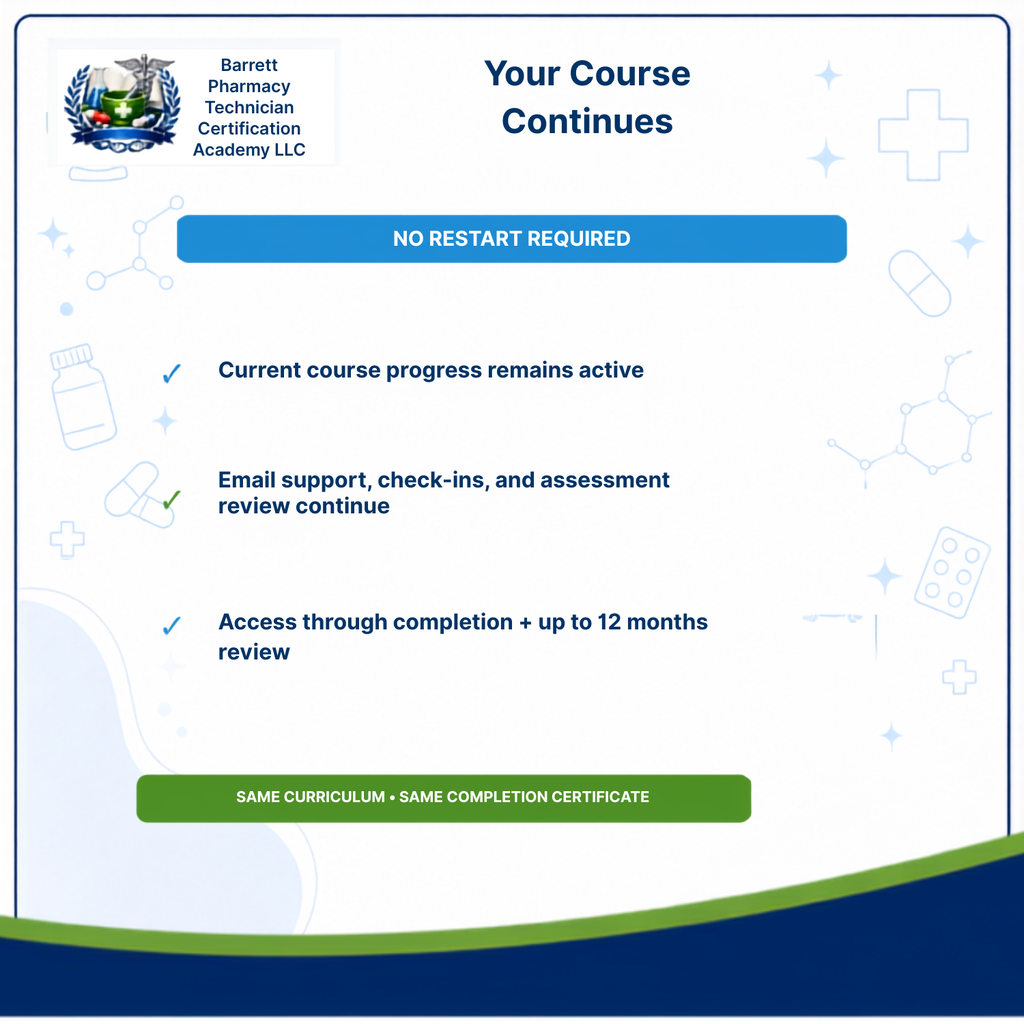 Barrett Pharmacy Technician Certification Academy LLC

Your Course Continues

NO RESTART REQUIRED

✓ Current course progress remains active

✓ Email support, check-ins, and assessment review continue

✓ Access through completion + up to 12 months review

SAME CURRICULUM • SAME COMPLETION CERTIFICATE